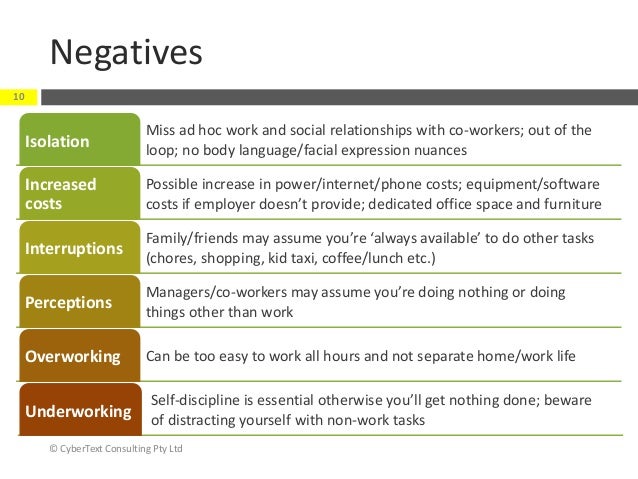 Negatives

10

| | |
|---|---|
| Isolation | Miss ad hoc work and social relationships with co-workers; out of the loop; no body language/facial expression nuances |
| Increased costs | Possible increase in power/internet/phone costs; equipment/software costs if employer doesn't provide; dedicated office space and furniture |
| Interruptions | Family/friends may assume you're 'always available' to do other tasks (chores, shopping, kid taxi, coffee/lunch etc.) |
| Perceptions | Managers/co-workers may assume you're doing nothing or doing things other than work |
| Overworking | Can be too easy to work all hours and not separate home/work life |
| Underworking | Self-discipline is essential otherwise you'll get nothing done; beware of distracting yourself with non-work tasks |

© CyberText Consulting Pty Ltd